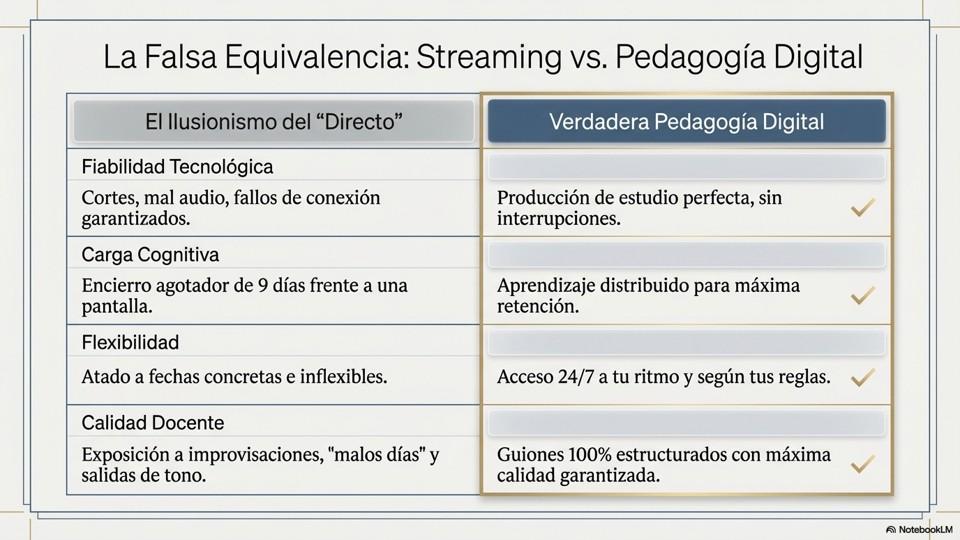 La Falsa Equivalencia: Streaming vs. Pedagogía Digital

| El Ilusionismo del "Directo" | Verdadera Pedagogía Digital |
|---|---|
| Fiabilidad Tecnológica | |
| Cortes, mal audio, fallos de conexión garantizados. | Producción de estudio perfecta, sin interrupciones. |
| Carga Cognitiva | |
| Encierro agotador de 9 días frente a una pantalla. | Aprendizaje distribuido para máxima retención. |
| Flexibilidad | |
| Atado a fechas concretas e inflexibles. | Acceso 24/7 a tu ritmo y según tus reglas. |
| Calidad Docente | |
| Exposición a improvisaciones, "malos días" y salidas de tono. | Guiones 100% estructurados con máxima calidad garantizada. |

NotebookLM